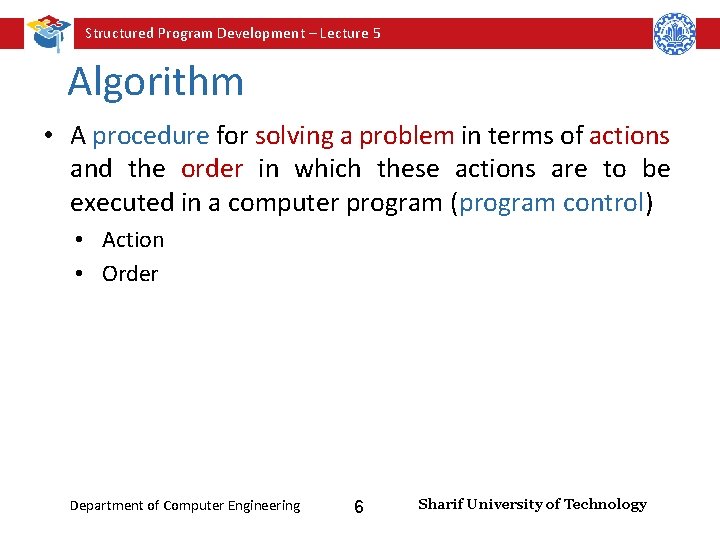 Structured Program Development – Lecture 5

Algorithm

• A procedure for solving a problem in terms of actions and the order in which these actions are to be executed in a computer program (program control)

• Action
• Order

Department of Computer Engineering 6 Sharif University of Technology